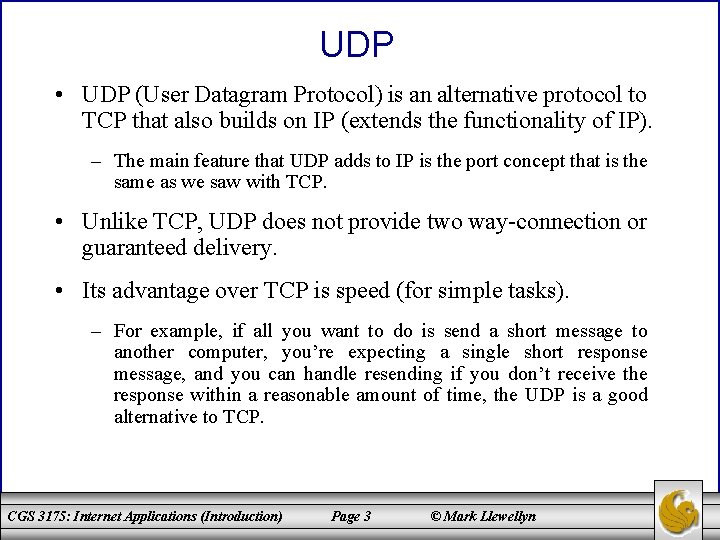 UDP

• UDP (User Datagram Protocol) is an alternative protocol to TCP that also builds on IP (extends the functionality of IP).

– The main feature that UDP adds to IP is the port concept that is the same as we saw with TCP.

• Unlike TCP, UDP does not provide two way-connection or guaranteed delivery.

• Its advantage over TCP is speed (for simple tasks).

– For example, if all you want to do is send a short message to another computer, you're expecting a single short response message, and you can handle resending if you don't receive the response within a reasonable amount of time, the UDP is a good alternative to TCP.

CGS 3175: Internet Applications (Introduction) Page 3 © Mark Llewellyn